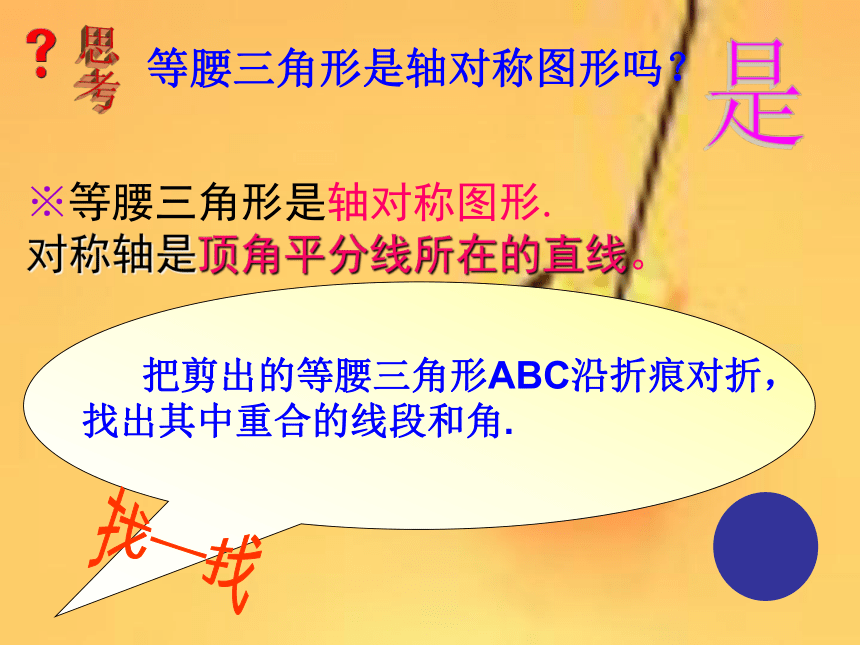 ? 思考 等腰三角形是轴对称图形吗？

是

※等腰三角形是轴对称图形.
对称轴是顶角平分线所在的直线。

把剪出的等腰三角形ABC沿折痕对折，找出其中重合的线段和角.

找一找